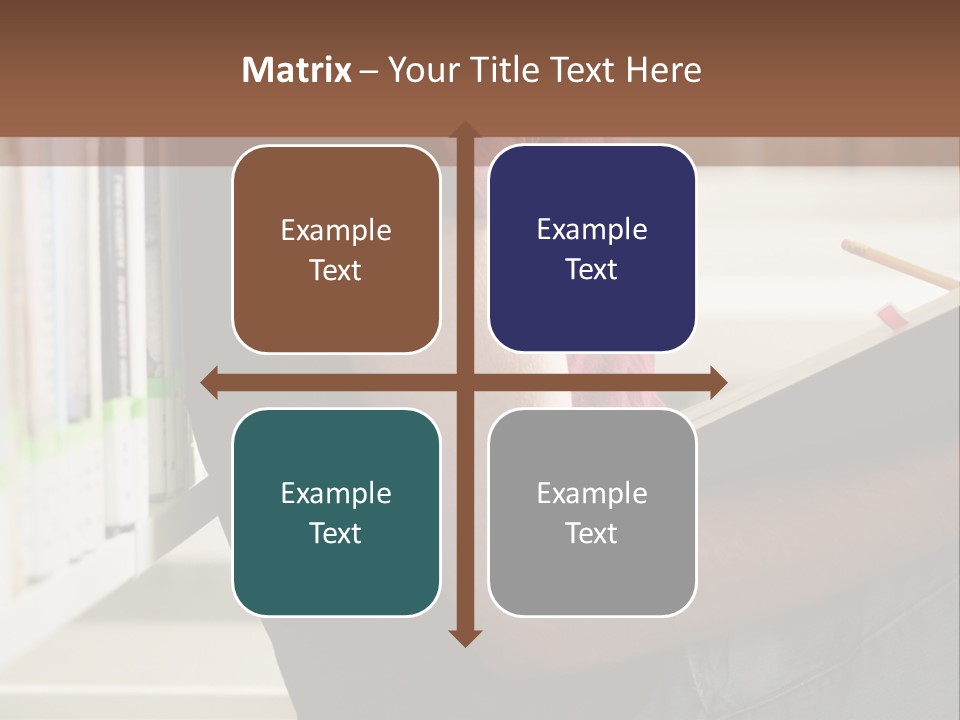 Matrix – Your Title Text Here

Example Text

Example Text

Example Text

Example Text